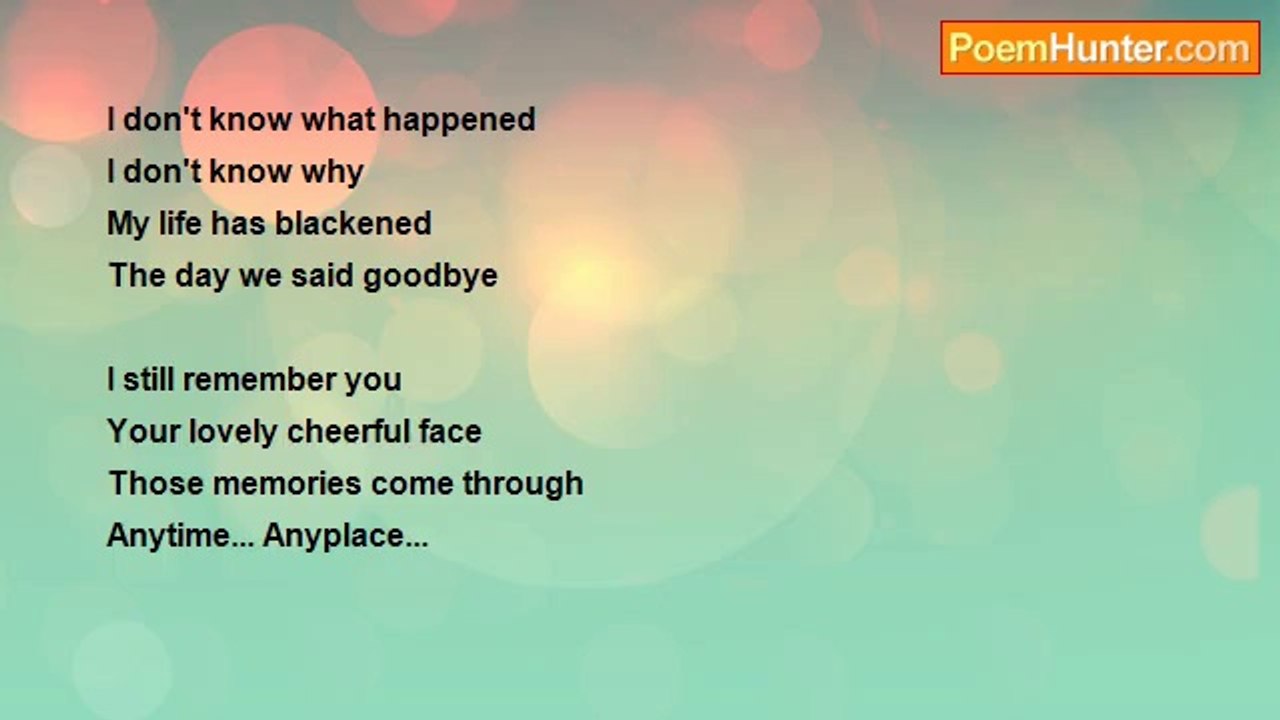 PoemHunter.com

I don't know what happened
I don't know why
My life has blackened
The day we said goodbye

I still remember you
Your lovely cheerful face
Those memories come through
Anytime... Anyplace...